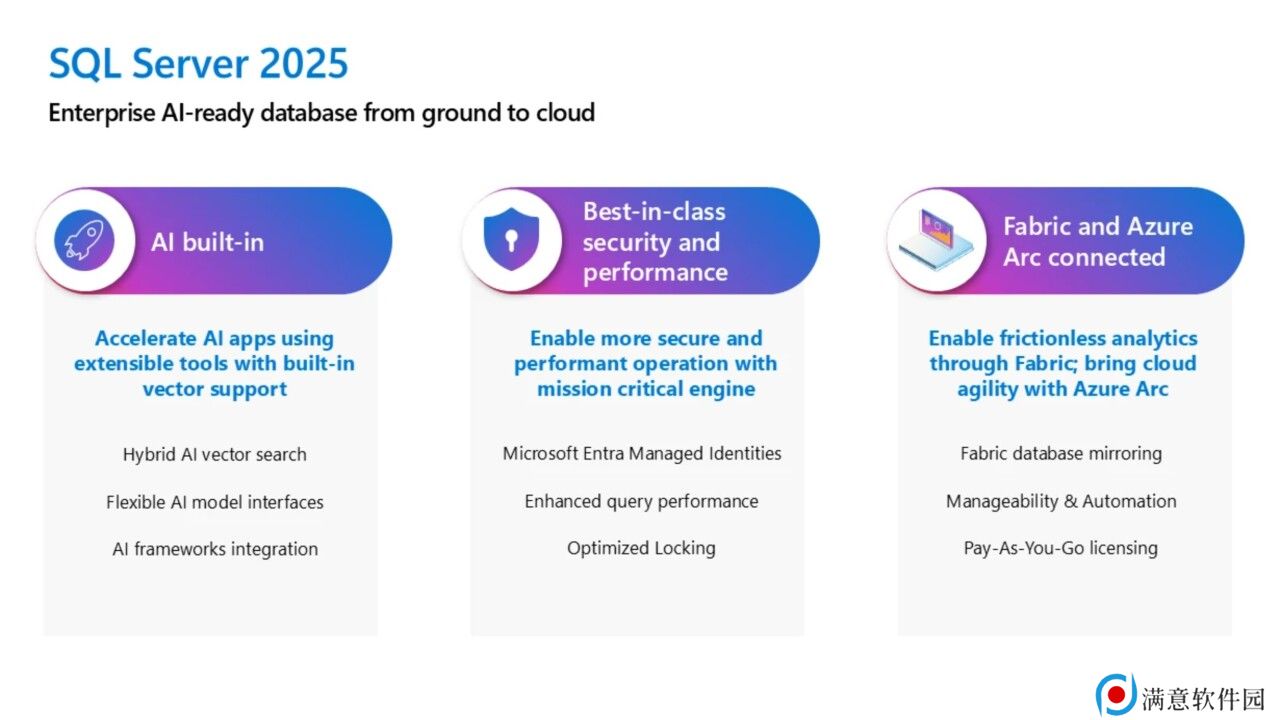 SQL Server 2025

Enterprise AI-ready database from ground to cloud

AI built-in

Accelerate AI apps using extensible tools with built-in vector support

Hybrid AI vector search

Flexible AI model interfaces

AI frameworks integration

Best-in-class security and performance

Enable more secure and performant operation with mission critical engine

Microsoft Entra Managed Identities

Enhanced query performance

Optimized Locking

Fabric and Azure Arc connected

Enable frictionless analytics through Fabric; bring cloud agility with Azure Arc

Fabric database mirroring

Manageability & Automation

Pay-As-You-Go licensing

满意软件园